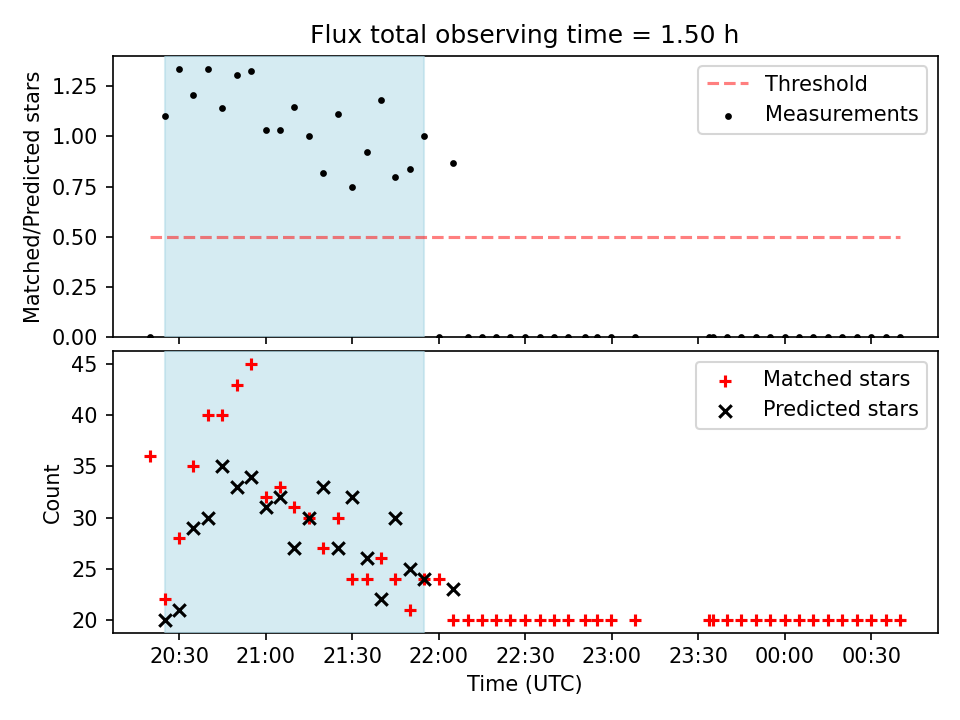 Flux total observing time = 1.50 h

Matched/Predicted stars

1.25
1.00
0.75
0.50
0.25
0.00

Threshold
Measurements

Count

45
40
35
30
25
20

Matched stars
Predicted stars

20:30
21:00
21:30
22:00
22:30
23:00
23:30
00:00
00:30

Time (UTC)